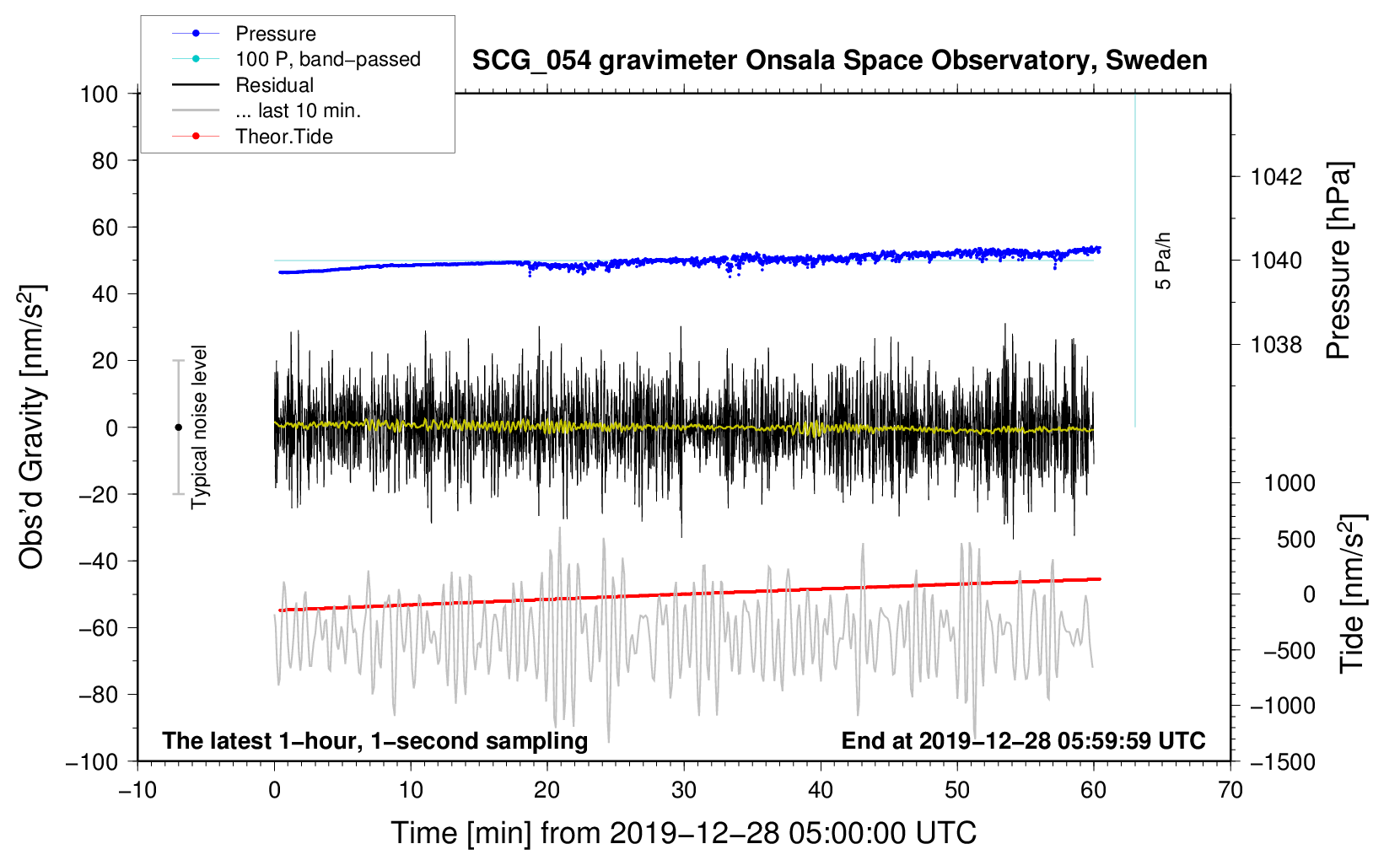 Pressure
100 P, band−passed
Residual
... last 10 min.
Theor.Tide

SCG_054 gravimeter Onsala Space Observatory, Sweden

100
80
60
40
20
0
−20
−40
−60
−80
−100

Obs'd Gravity [nm/s$^2$]

Typical noise level

5 Pa/h

1042
1040
1038
Pressure [hPa]

1000
500
0
−500
−1000
−1500
Tide [nm/s$^2$]

The latest 1−hour, 1−second sampling
End at 2019−12−28 05:59:59 UTC

−10
0
10
20
30
40
50
60
70

Time [min] from 2019−12−28 05:00:00 UTC